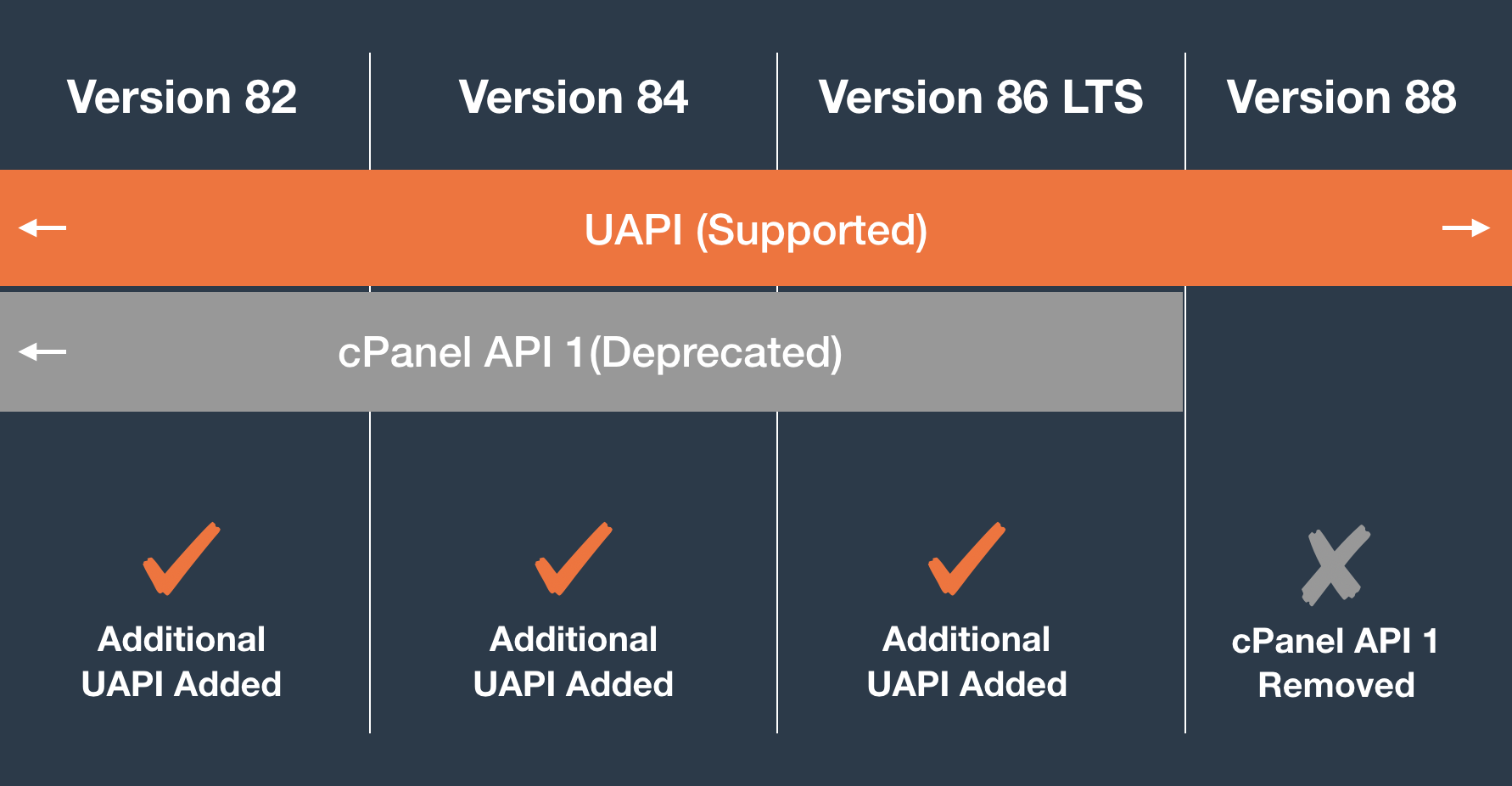 Version 82

Version 84

Version 86 LTS

Version 88

UAPI (Supported)

cPanel API 1(Deprecated)

Additional UAPI Added

Additional UAPI Added

Additional UAPI Added

cPanel API 1 Removed